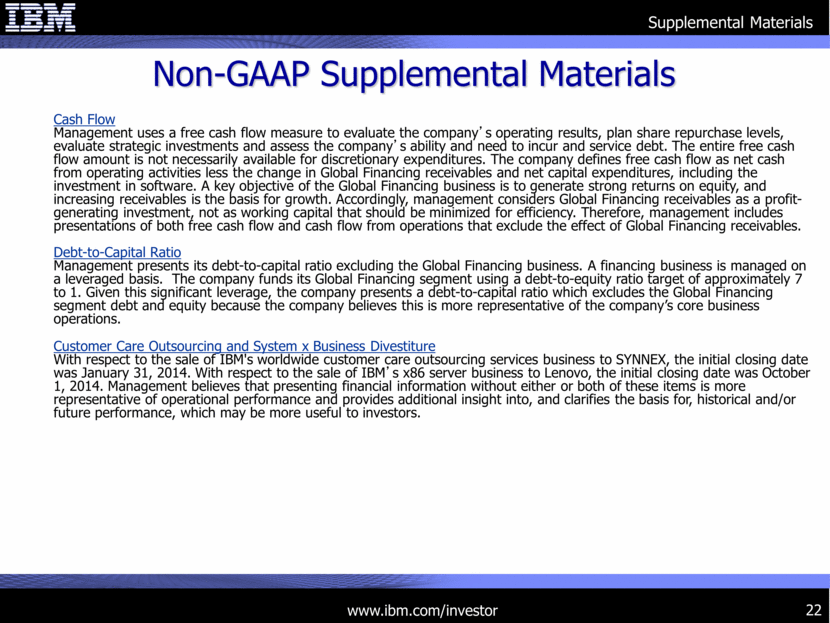 IBM

Supplemental Materials

Non-GAAP Supplemental Materials

Cash Flow
Management uses a free cash flow measure to evaluate the company's operating results, plan share repurchase levels, evaluate strategic investments and assess the company's ability and need to incur and service debt. The entire free cash flow amount is not necessarily available for discretionary expenditures. The company defines free cash flow as net cash from operating activities less the change in Global Financing receivables and net capital expenditures, including the investment in software. A key objective of the Global Financing business is to generate strong returns on equity, and increasing receivables is the basis for growth. Accordingly, management considers Global Financing receivables as a profit-generating investment, not as working capital that should be minimized for efficiency. Therefore, management includes presentations of both free cash flow and cash flow from operations that exclude the effect of Global Financing receivables.

Debt-to-Capital Ratio
Management presents its debt-to-capital ratio excluding the Global Financing business. A financing business is managed on a leveraged basis. The company funds its Global Financing segment using a debt-to-equity ratio target of approximately 7 to 1. Given this significant leverage, the company presents a debt-to-capital ratio which excludes the Global Financing segment debt and equity because the company believes this is more representative of the company's core business operations.

Customer Care Outsourcing and System x Business Divestiture
With respect to the sale of IBM's worldwide customer care outsourcing services business to SYNNEX, the initial closing date was January 31, 2014. With respect to the sale of IBM's x86 server business to Lenovo, the initial closing date was October 1, 2014. Management believes that presenting financial information without either or both of these items is more representative of operational performance and provides additional insight into, and clarifies the basis for, historical and/or future performance, which may be more useful to investors.

www.ibm.com/investor

22